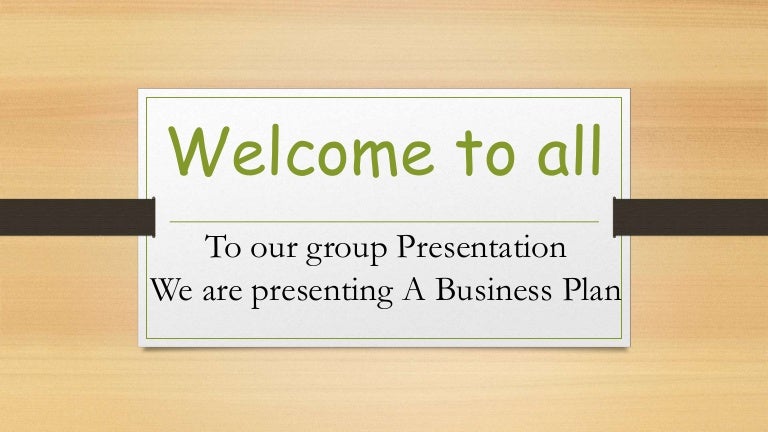 Welcome to all

To our group Presentation
We are presenting A Business Plan